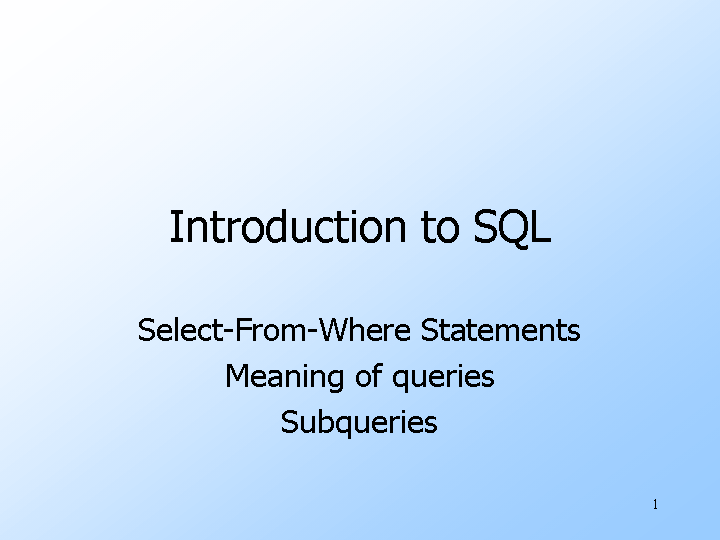 Introduction to SQL

Select-From-Where Statements
Meaning of queries
Subqueries

1